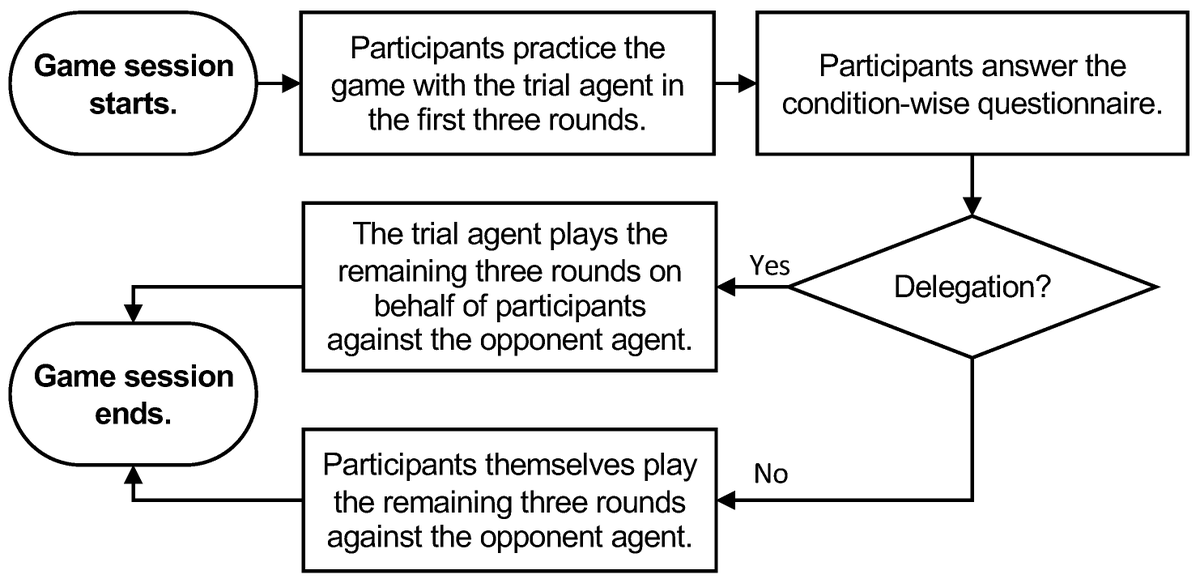 Game session starts.

Participants practice the game with the trial agent in the first three rounds.

Participants answer the condition-wise questionnaire.

Delegation?

Yes

The trial agent plays the remaining three rounds on behalf of participants against the opponent agent.

No

Participants themselves play the remaining three rounds against the opponent agent.

Game session ends.